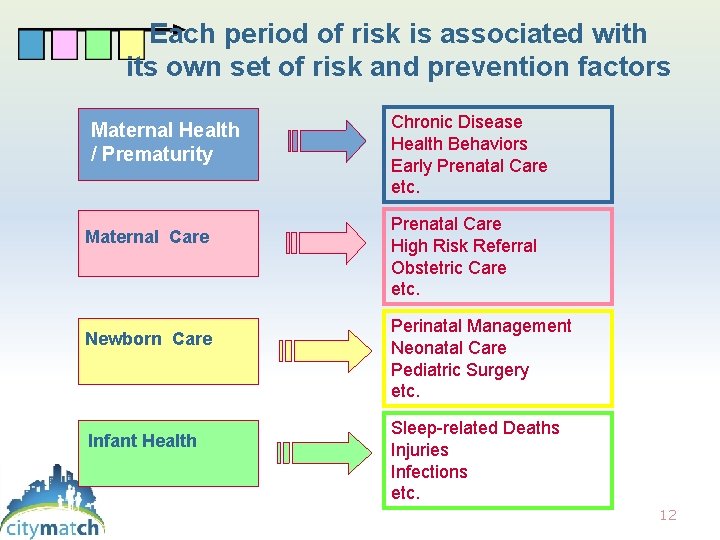 Each period of risk is associated with its own set of risk and prevention factors

Maternal Health / Prematurity

Chronic Disease
Health Behaviors
Early Prenatal Care
etc.

Maternal Care

Prenatal Care
High Risk Referral
Obstetric Care
etc.

Newborn Care

Perinatal Management
Neonatal Care
Pediatric Surgery
etc.

Infant Health

Sleep-related Deaths
Injuries
Infections
etc.

citymatch

12